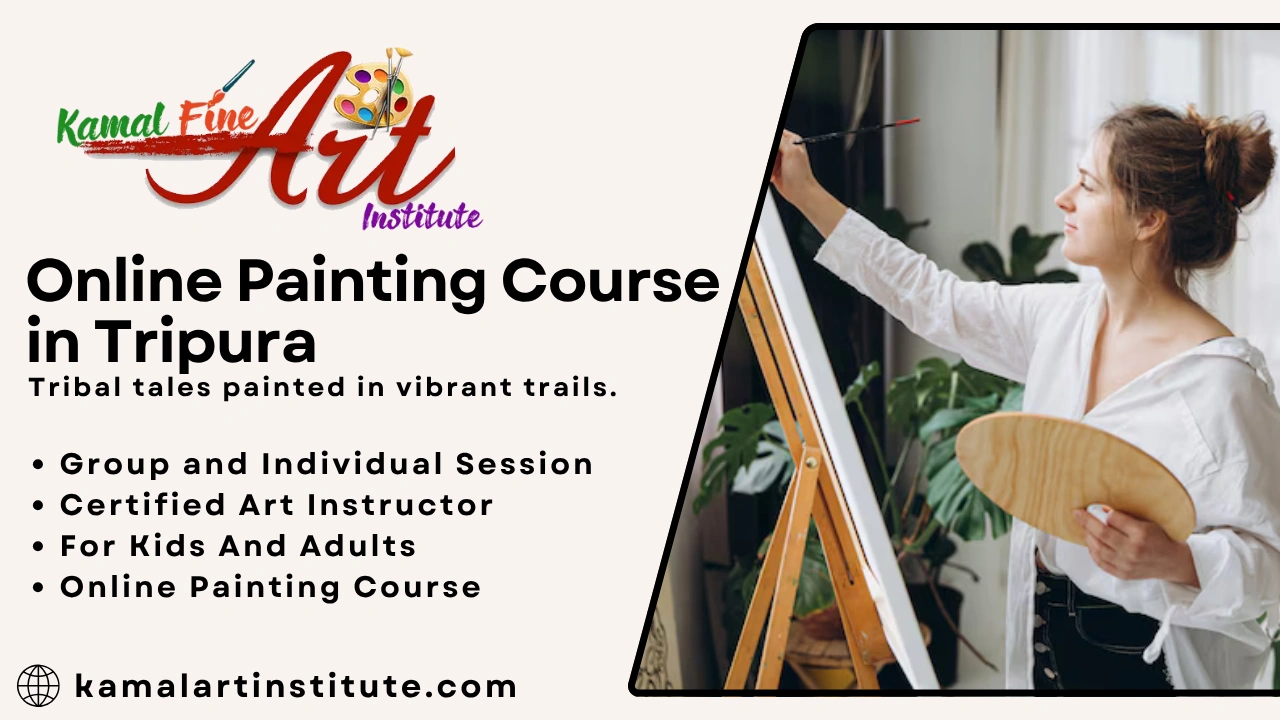 Kamal Fine Art Institute

Online Painting Course in Tripura

Tribal tales painted in vibrant trails.

• Group and Individual Session
• Certified Art Instructor
• For Kids And Adults
• Online Painting Course

kamalartinstitute.com